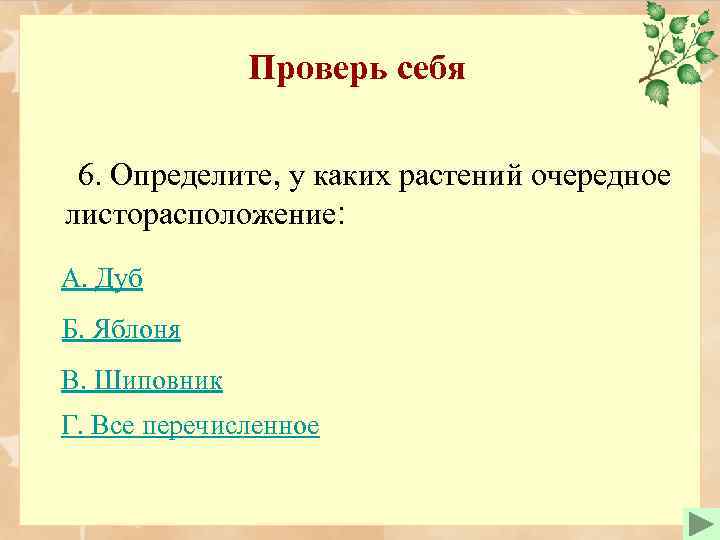 Проверь себя

6. Определите, у каких растений очередное листорасположение:

А. Дуб

Б. Яблоня

В. Шиповник

Г. Все перечисленное